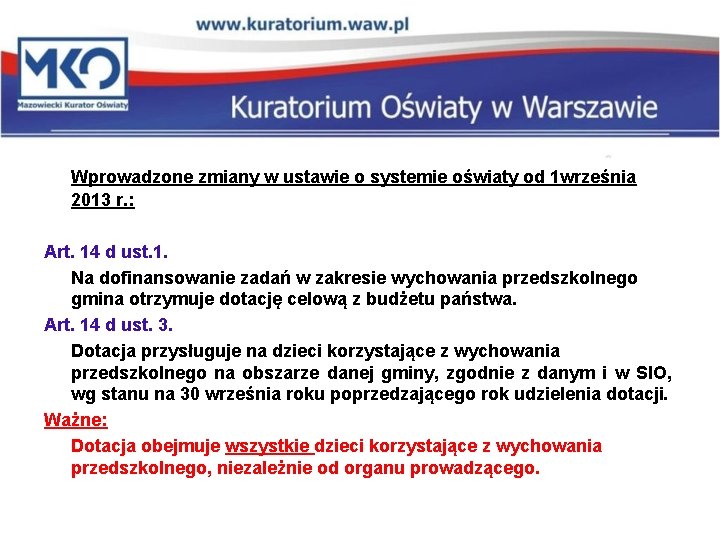 www.kuratorium.waw.pl

MKO
Mazowiecki Kurator Oświaty

Kuratorium Oświaty w Warszawie

Wprowadzone zmiany w ustawie o systemie oświaty od 1września 2013 r.:

Art. 14 d ust.1.

Na dofinansowanie zadań w zakresie wychowania przedszkolnego gmina otrzymuje dotację celową z budżetu państwa.

Art. 14 d ust. 3.

Dotacja przysługuje na dzieci korzystające z wychowania przedszkolnego na obszarze danej gminy, zgodnie z danym i w SIO, wg stanu na 30 września roku poprzedzającego rok udzielenia dotacji.

Ważne:

Dotacja obejmuje wszystkie dzieci korzystające z wychowania przedszkolnego, niezależnie od organu prowadzącego.